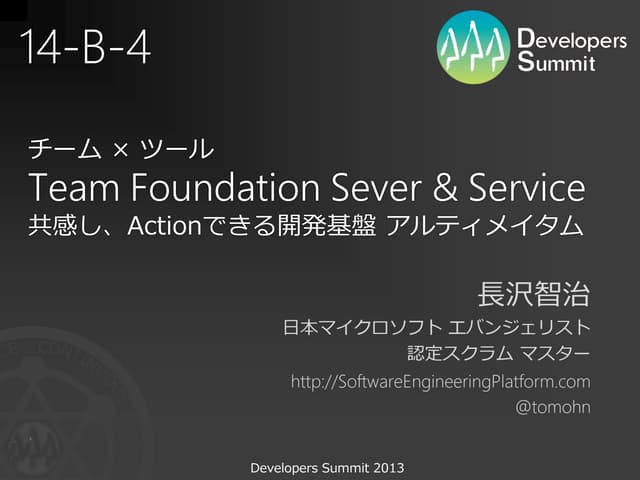 14-B-4

Developers Summit

チーム × ツール
Team Foundation Sever & Service
共感し、Actionできる開発基盤 アルティメイタム

長沢智治
日本マイクロソフト エバンジェリスト
認定スクラム マスター
http://SoftwareEngineeringPlatform.com
@tomohn

Developers Summit 2013